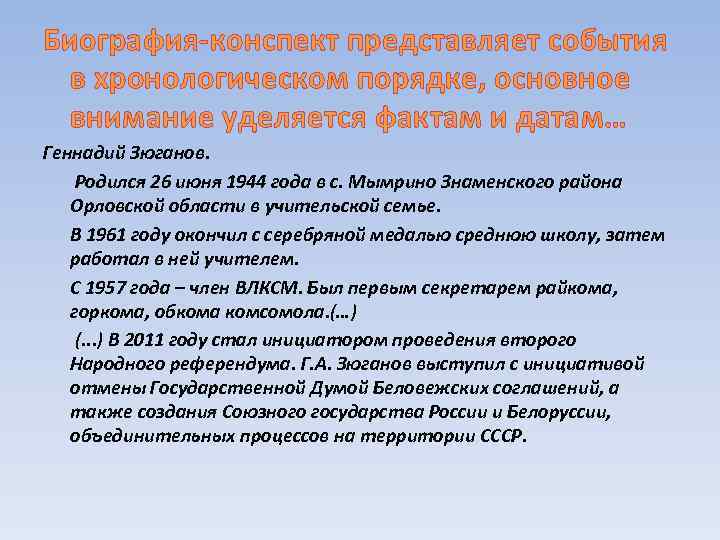 Биография-конспект представляет события в хронологическом порядке, основное внимание уделяется фактам и датам…

Геннадий Зюганов.

Родился 26 июня 1944 года в с. Мымрино Знаменского района Орловской области в учительской семье.

В 1961 году окончил с серебряной медалью среднюю школу, затем работал в ней учителем.

С 1957 года – член ВЛКСМ. Был первым секретарем райкома, горкома, обкома комсомола.(…)

(...) В 2011 году стал инициатором проведения второго Народного референдума. Г.А. Зюганов выступил с инициативой отмены Государственной Думой Беловежских соглашений, а также создания Союзного государства России и Белоруссии, объединительных процессов на территории СССР.